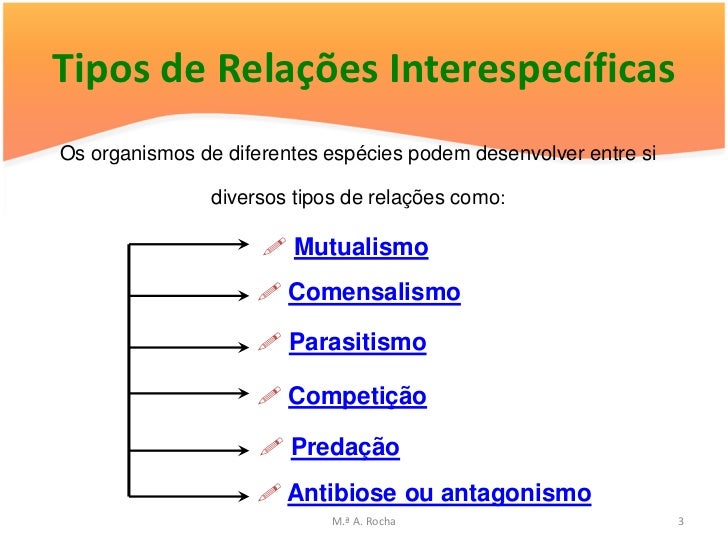 Tipos de Relações Interespecíficas

Os organismos de diferentes espécies podem desenvolver entre si diversos tipos de relações como:

Mutualismo

Comensalismo

Parasitismo

Competição

Predação

Antibiose ou antagonismo

M.ª A. Rocha

3